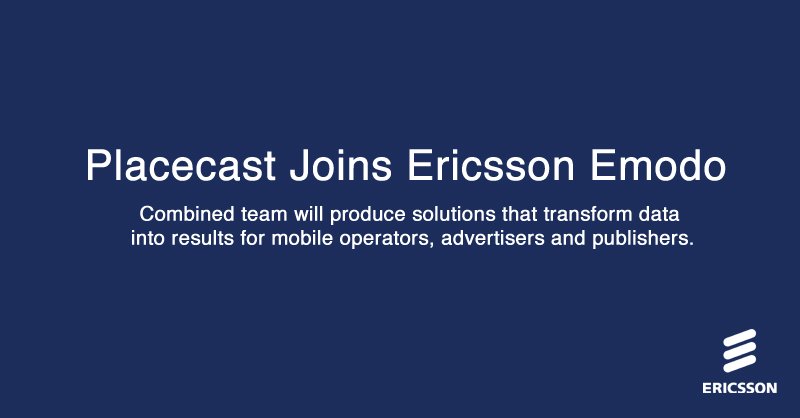 Placecast Joins Ericsson Emodo

Combined team will produce solutions that transform data into results for mobile operators, advertisers and publishers.

ERICSSON